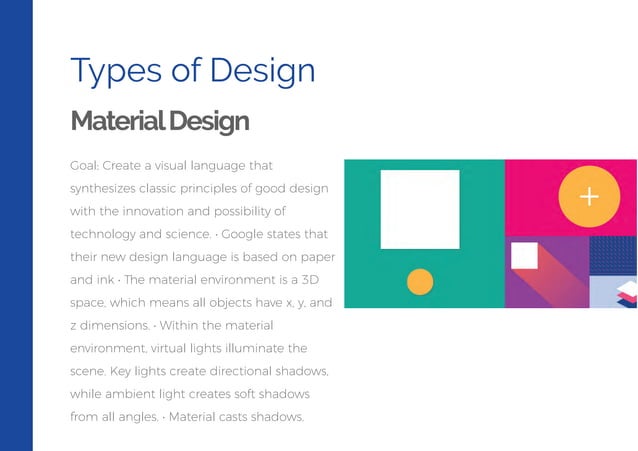 Types of Design

Material Design

Goal: Create a visual language that synthesizes classic principles of good design with the innovation and possibility of technology and science. · Google states that their new design language is based on paper and ink · The material environment is a 3D space, which means all objects have x, y, and z dimensions. · Within the material environment, virtual lights illuminate the scene. Key lights create directional shadows, while ambient light creates soft shadows from all angles. · Material casts shadows.

+